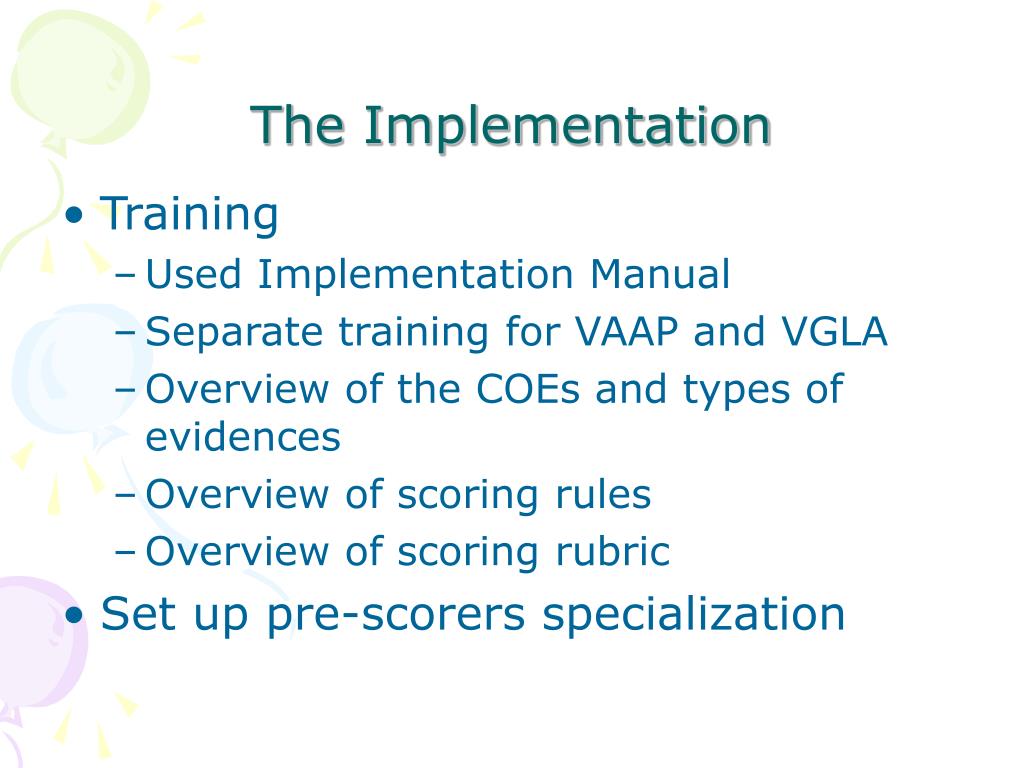 The Implementation

• Training
– Used Implementation Manual
– Separate training for VAAP and VGLA
– Overview of the COEs and types of evidences
– Overview of scoring rules
– Overview of scoring rubric
• Set up pre-scorers specialization